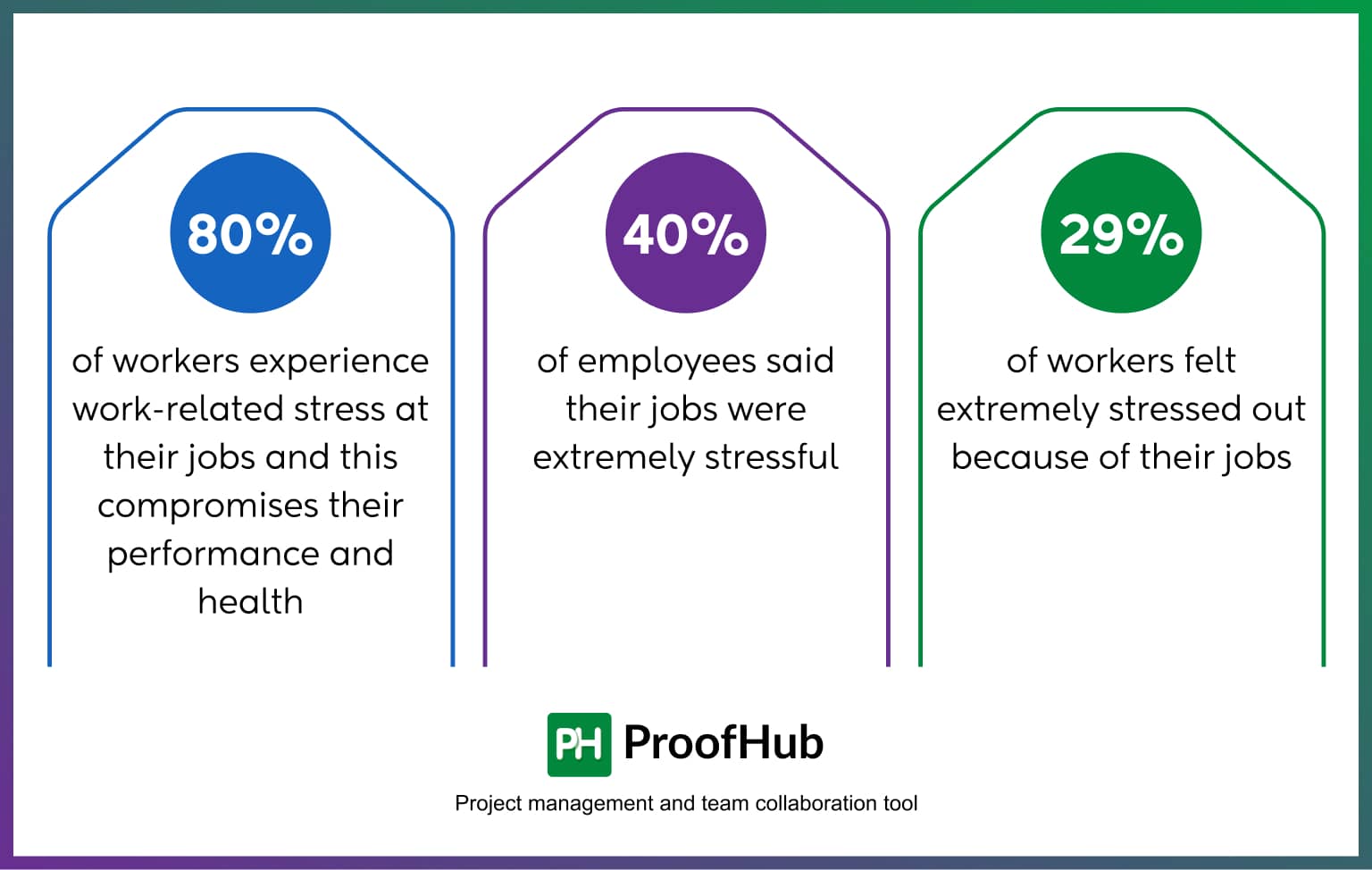 80%

of workers experience work-related stress at their jobs and this compromises their performance and health

40%

of employees said their jobs were extremely stressful

29%

of workers felt extremely stressed out because of their jobs

PH ProofHub

Project management and team collaboration tool